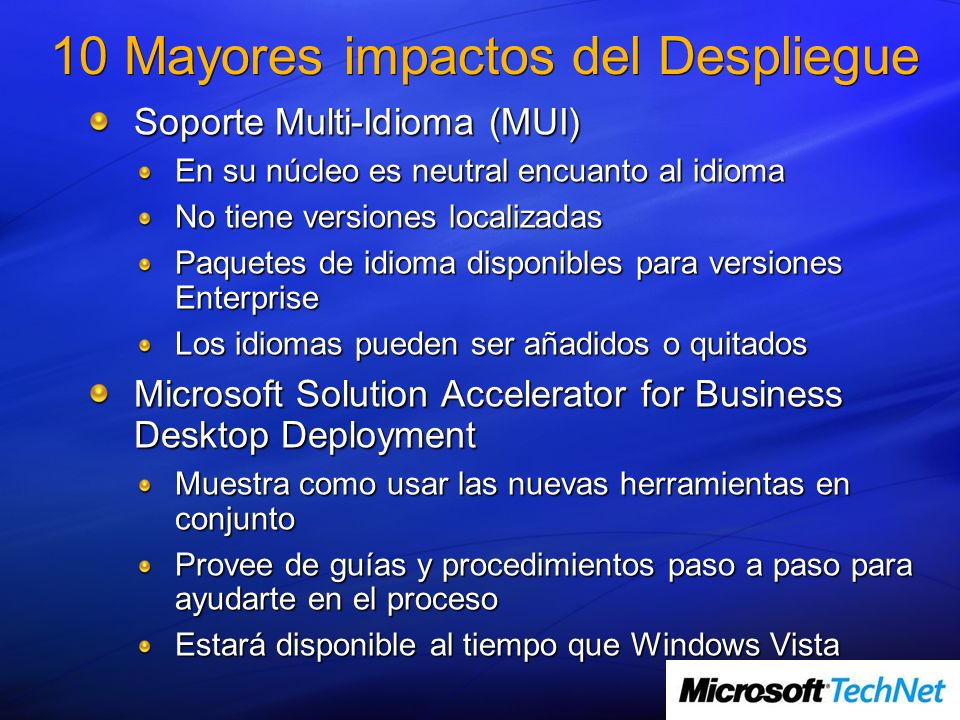 10 Mayores impactos del Despliegue

Soporte Multi-Idioma (MUI)

En su núcleo es neutral encuanto al idioma

No tiene versiones localizadas

Paquetes de idioma disponibles para versiones Enterprise

Los idiomas pueden ser añadidos o quitados

Microsoft Solution Accelerator for Business Desktop Deployment

Muestra como usar las nuevas herramientas en conjunto

Provee de guías y procedimientos paso a paso para ayudarte en el proceso

Estará disponible al tiempo que Windows Vista

Microsoft TechNet